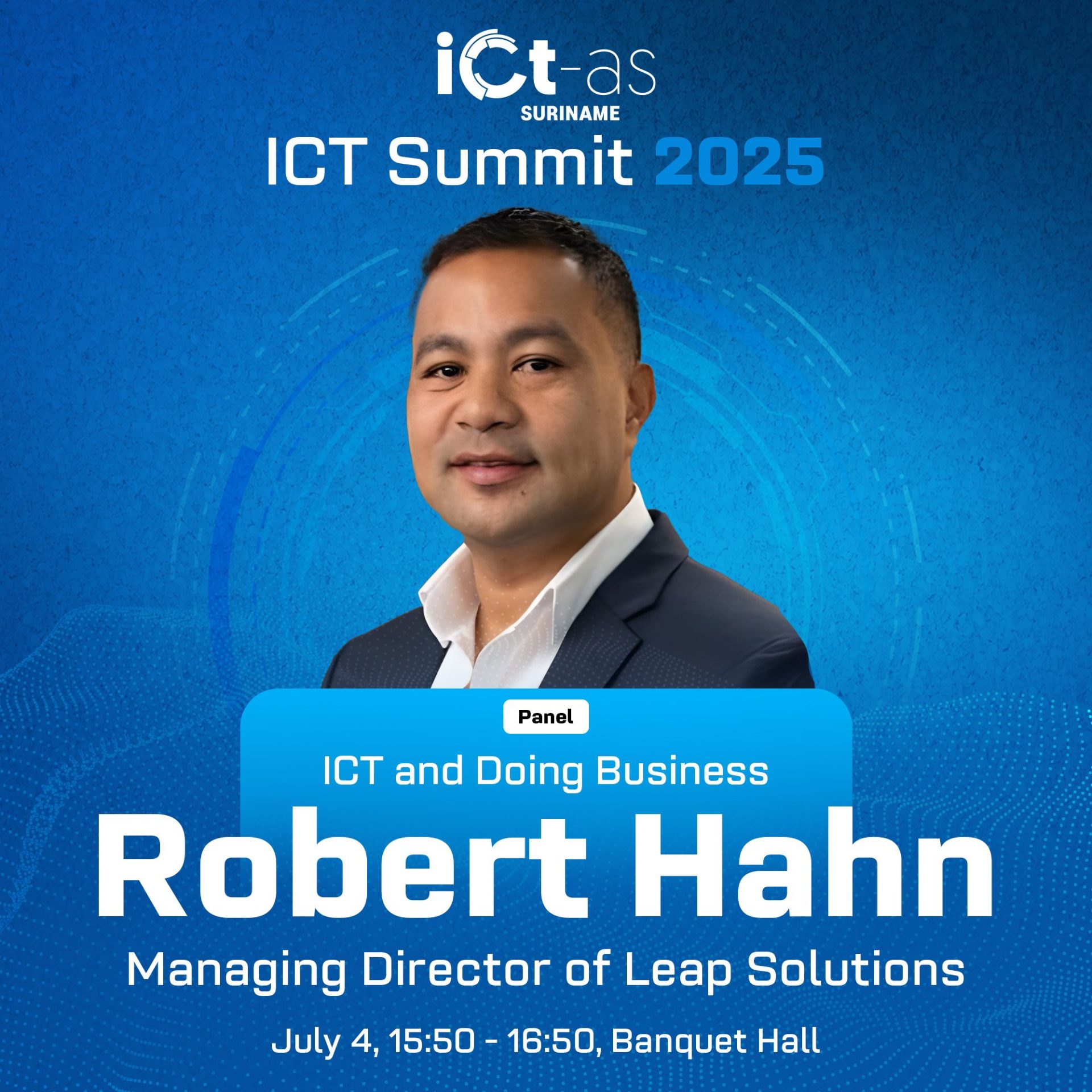 iCt-as
SURINAME

ICT Summit 2025

Panel

ICT and Doing Business

Robert Hahn

Managing Director of Leap Solutions

July 4, 15:50 - 16:50, Banquet Hall